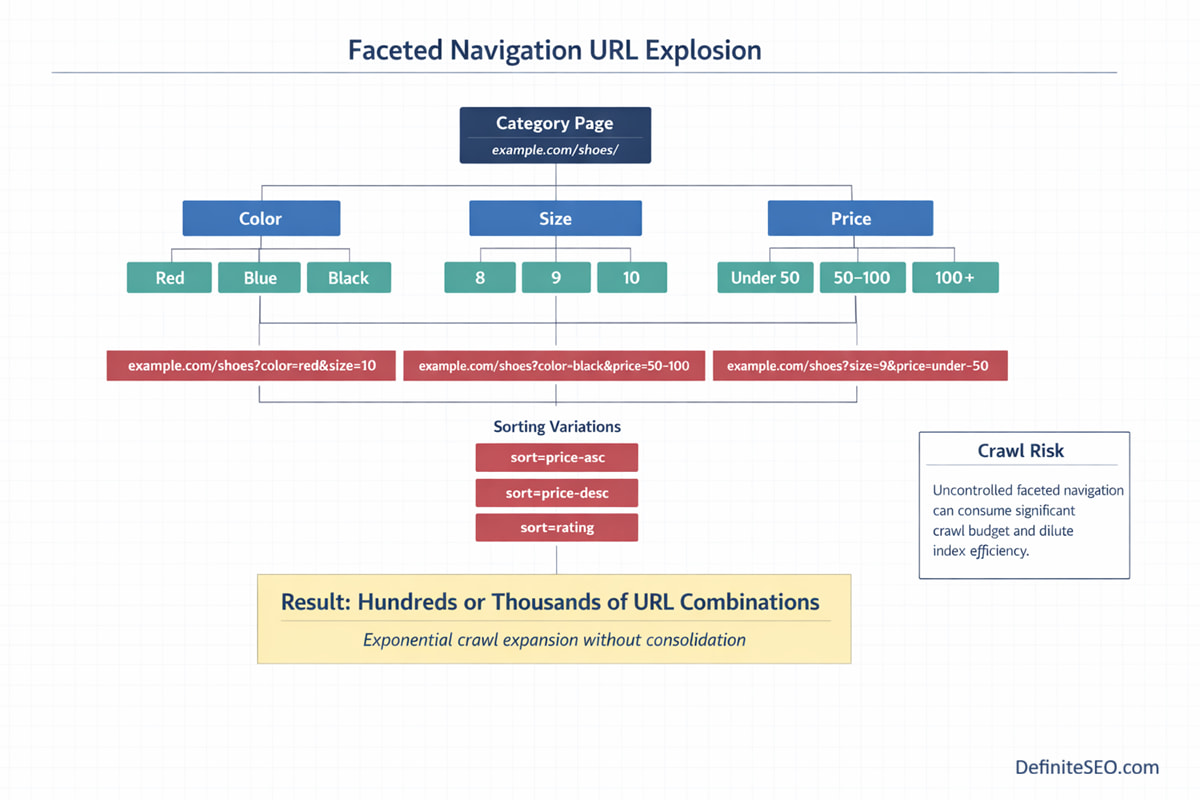 Faceted Navigation URL Explosion

Category Page
example.com/shoes/

Color

Size

Price

Red

Blue

Black

8

9

10

Under 50

50–100

100+

example.com/shoes?color=red&size=10

example.com/shoes?color-black&price=50-100

example.com/shoes?size=9&price=under-50

Sorting Variations

sort=price-asc

sort=price-desc

sort=rating

Crawl Risk

Uncontrolled faceted navigation can consume significant crawl budget and dilute index efficiency.

Result: Hundreds or Thousands of URL Combinations

Exponential crawl expansion without consolidation

DefiniteSEO.com